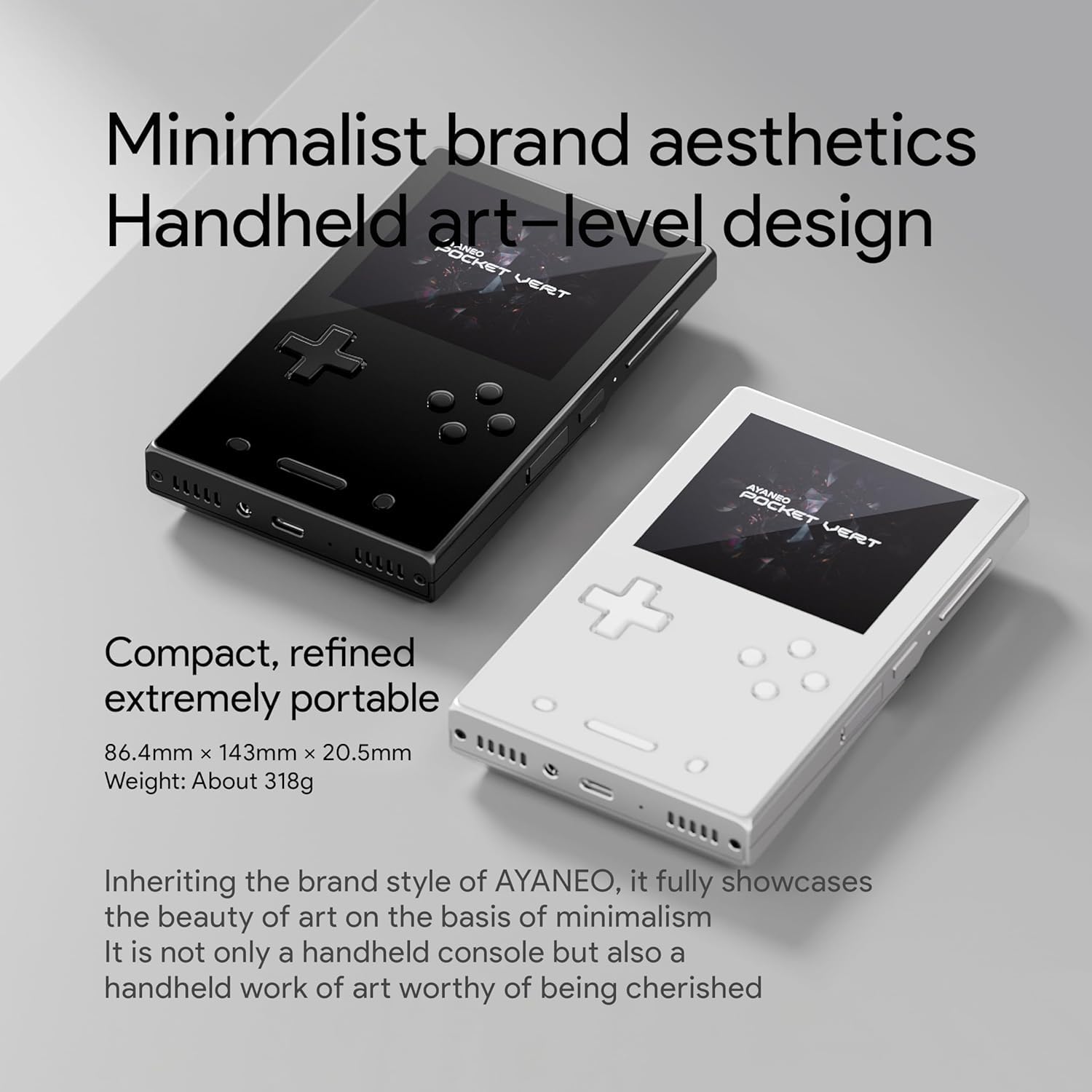 Minimalist brand aesthetics
Handheld art–level design

AYANEO
POCKET VERT

AYANEO
POCKET VERT

Compact, refined
extremely portable

86.4mm × 143mm × 20.5mm
Weight: About 318g

Inheriting the brand style of AYANEO, it fully showcases the beauty of art on the basis of minimalism
It is not only a handheld console but also a handheld work of art worthy of being cherished